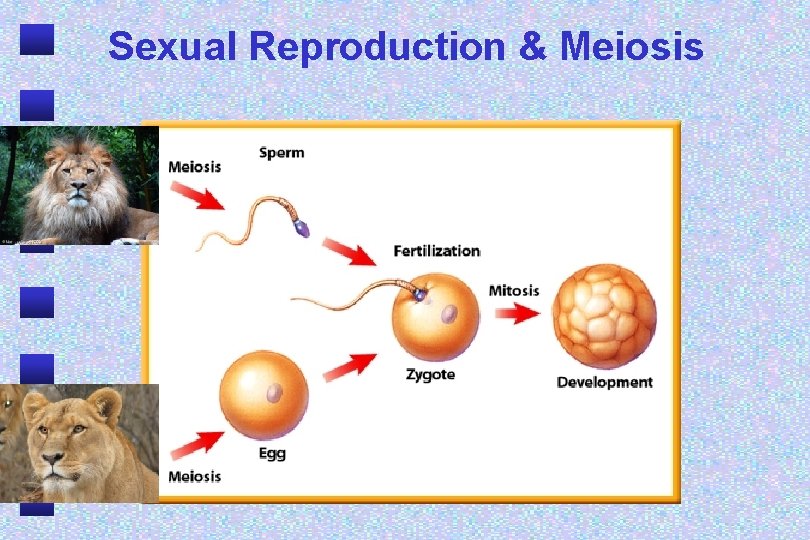 Sexual Reproduction & Meiosis

Meiosis

Sperm

Fertilization

Mitosis

Zygote

Development

Egg

Meiosis